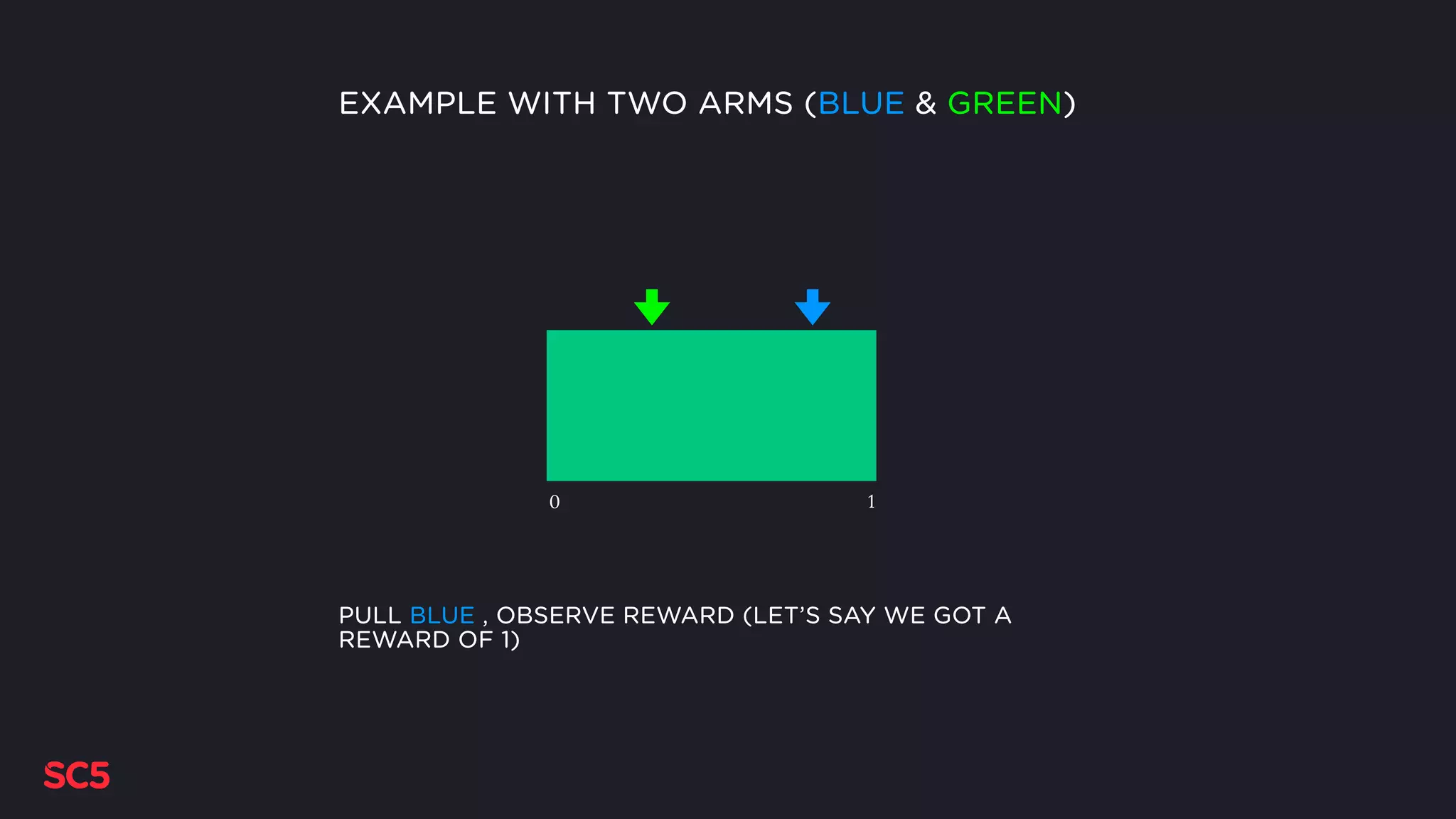 EXAMPLE WITH TWO ARMS (BLUE & GREEN)

0

1

PULL BLUE , OBSERVE REWARD (LET'S SAY WE GOT A REWARD OF 1)

SC5